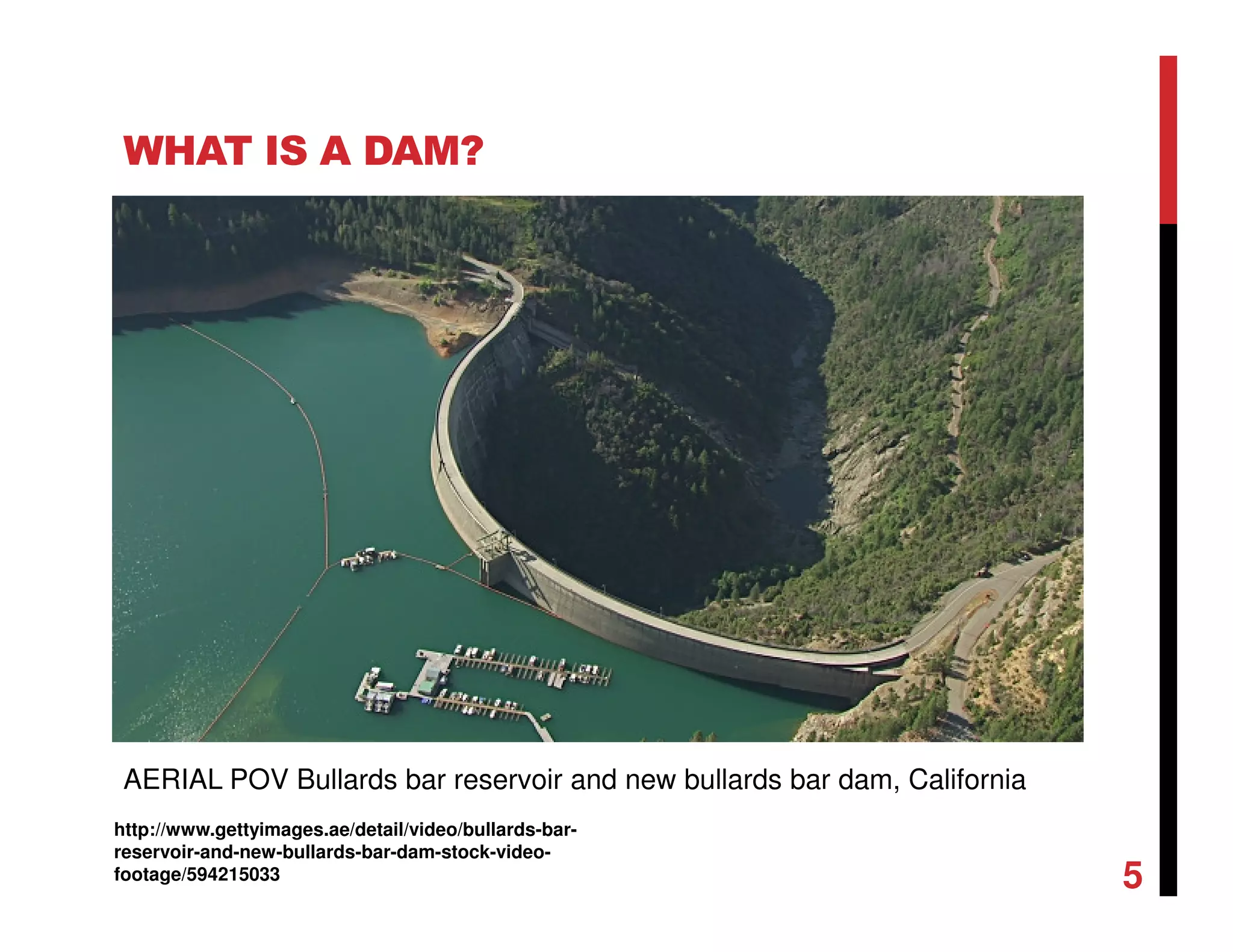 WHAT IS A DAM?

AERIAL POV Bullards bar reservoir and new bullards bar dam, California

http://www.gettyimages.ae/detail/video/bullards-bar-reservoir-and-new-bullards-bar-dam-stock-video-footage/594215033

5